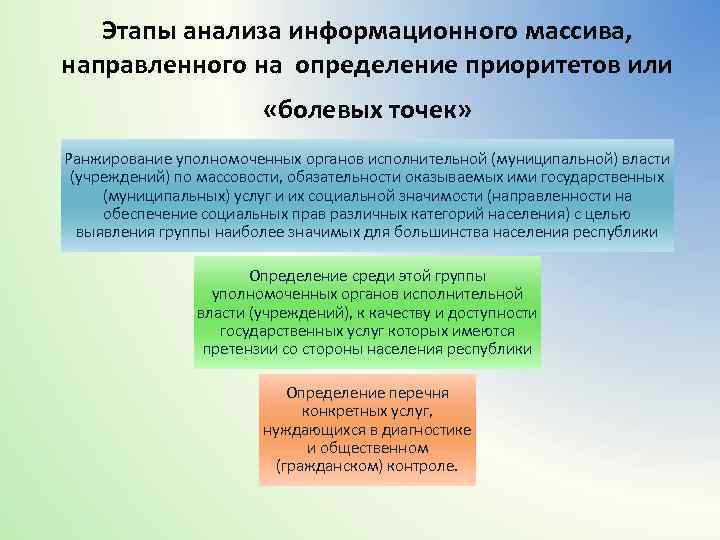 Этапы анализа информационного массива, направленного на определение приоритетов или «болевых точек»

Ранжирование уполномоченных органов исполнительной (муниципальной) власти (учреждений) по массовости, обязательности оказываемых ими государственных (муниципальных) услуг и их социальной значимости (направленности на обеспечение социальных прав различных категорий населения) с целью выявления группы наиболее значимых для большинства населения республики

Определение среди этой группы уполномоченных органов исполнительной власти (учреждений), к качеству и доступности государственных услуг которых имеются претензии со стороны населения республики

Определение перечня конкретных услуг, нуждающихся в диагностике и общественном (гражданском) контроле.